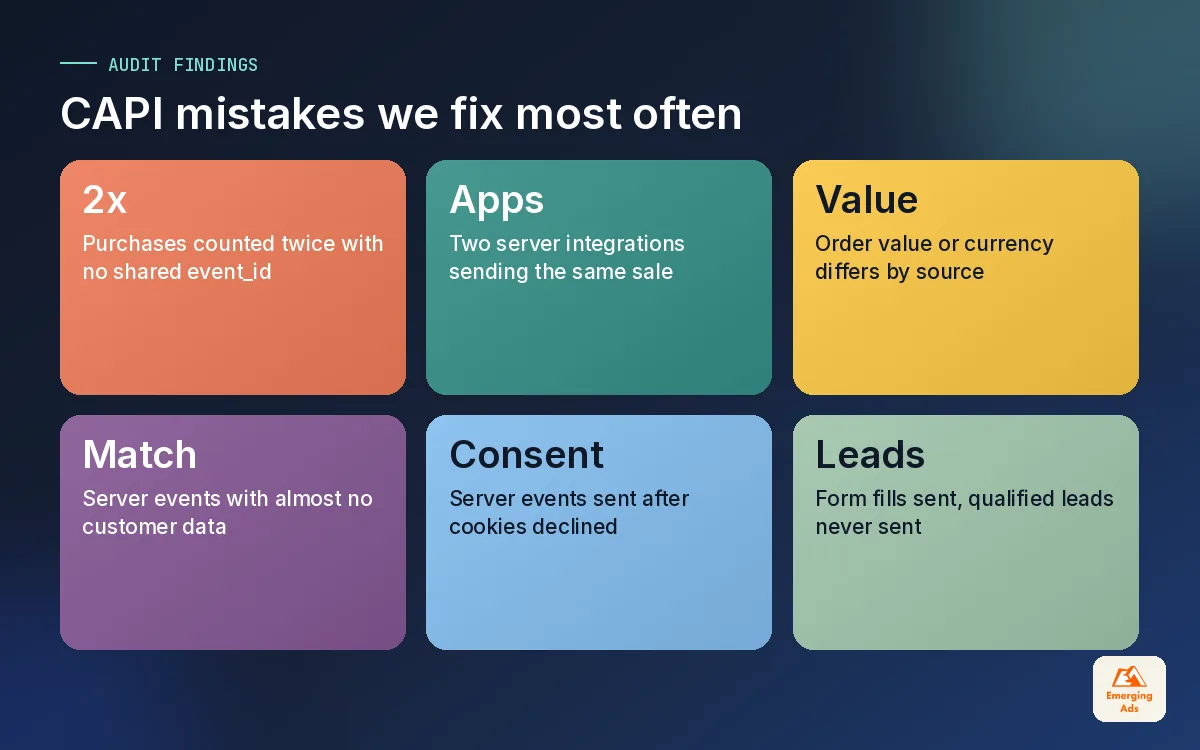 AUDIT FINDINGS

CAPI mistakes we fix most often

2x

Purchases counted twice with no shared event_id

Apps

Two server integrations sending the same sale

Value

Order value or currency differs by source

Match

Server events with almost no customer data

Consent

Server events sent after cookies declined

Leads

Form fills sent, qualified leads never sent

Emerging Ads